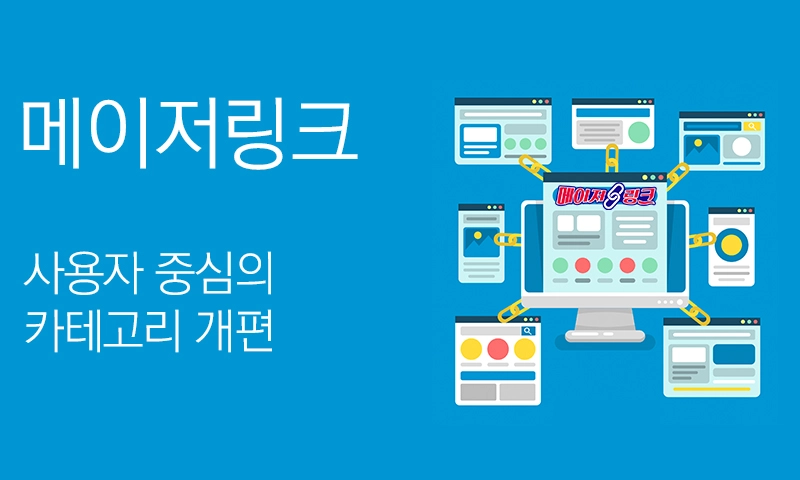 메이저링크

사용자 중심의
카테고리 개편

메이저링크